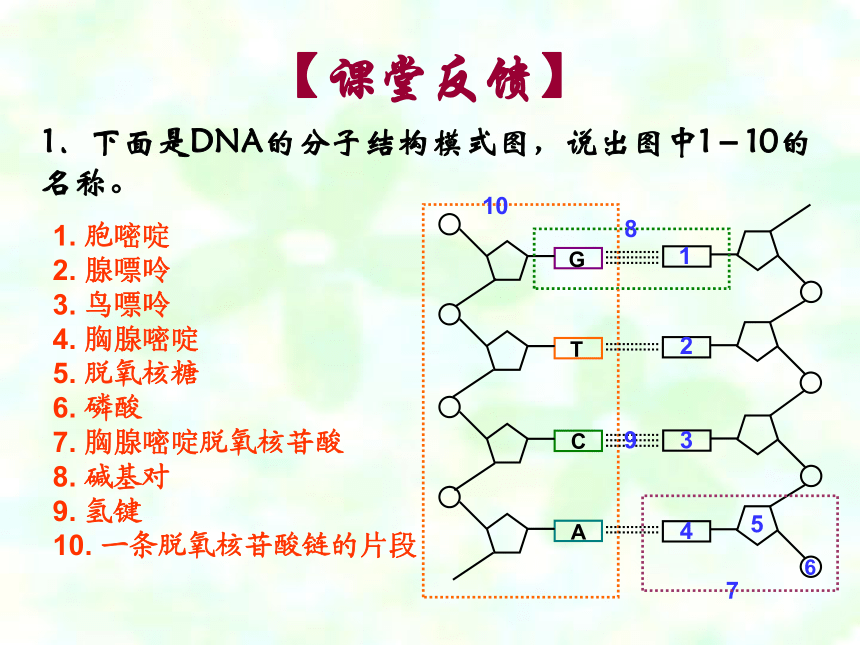 【课堂反馈】

1、下面是DNA的分子结构模式图，说出图中1－10的名称。

1. 胞嘧啶
2. 腺嘌呤
3. 鸟嘌呤
4. 胸腺嘧啶
5. 脱氧核糖
6. 磷酸
7. 胸腺嘧啶脱氧核苷酸
8. 碱基对
9. 氢键
10. 一条脱氧核苷酸链的片段

10
8
G
1
T
2
C
9
3
A
4
5
6
7